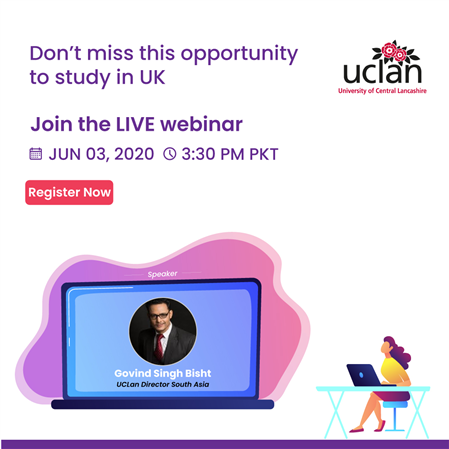 Don't miss this opportunity to study in UK

uclan
University of Central Lancashire

Join the LIVE webinar

JUN 03, 2020 3:30 PM PKT

Register Now

Speaker

Govind Singh Bisht
UCLan Director South Asia